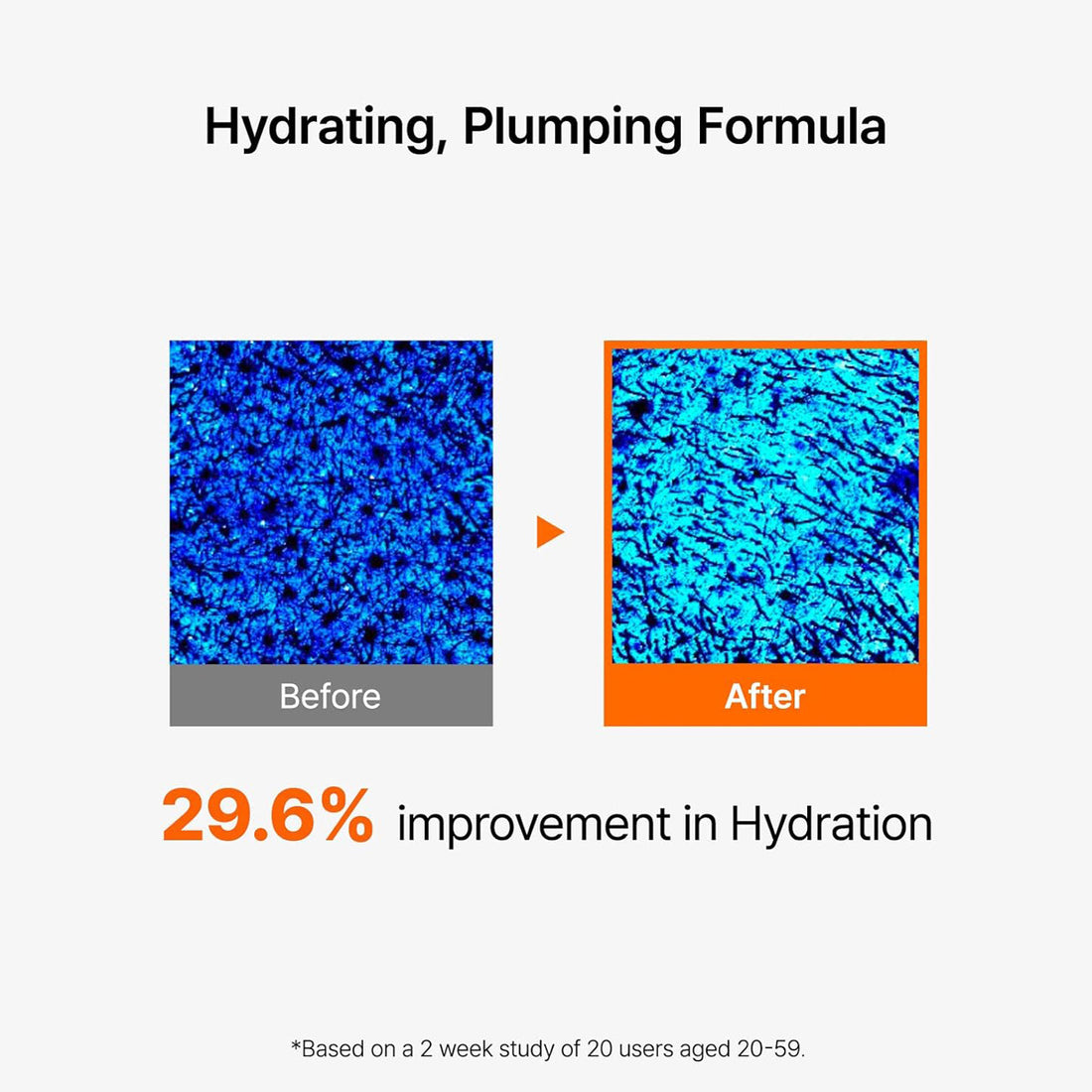 Hydrating, Plumping Formula

Before

After

29.6% improvement in Hydration

*Based on a 2 week study of 20 users aged 20-59.